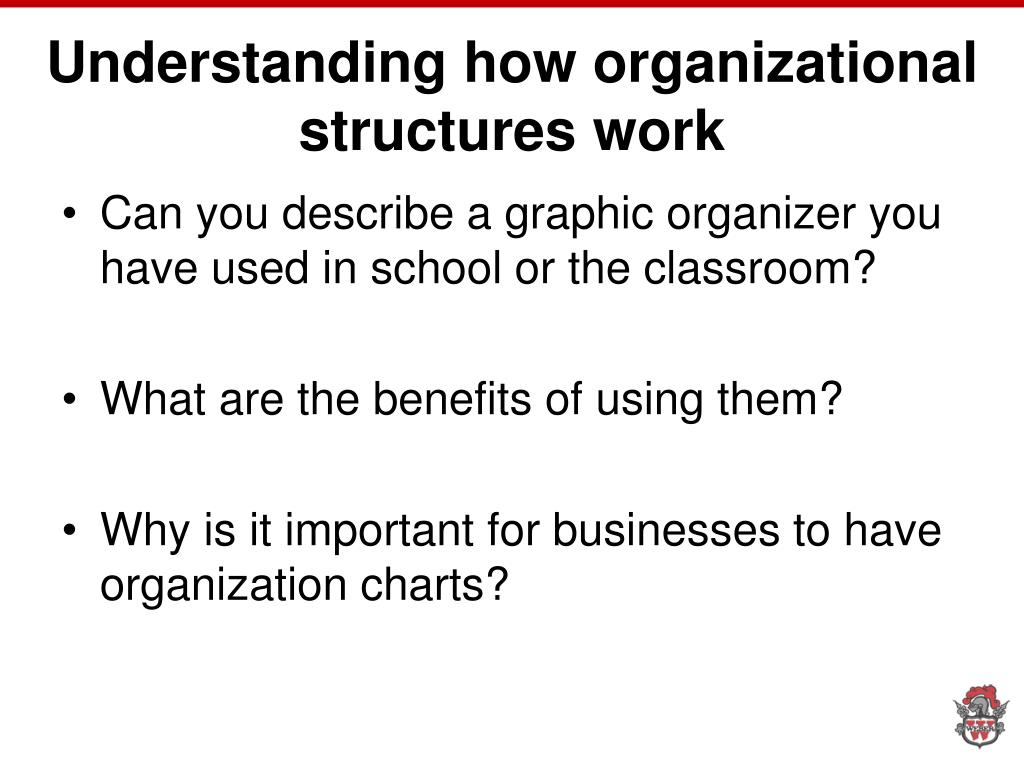 Understanding how organizational structures work

• Can you describe a graphic organizer you have used in school or the classroom?

• What are the benefits of using them?

• Why is it important for businesses to have organization charts?